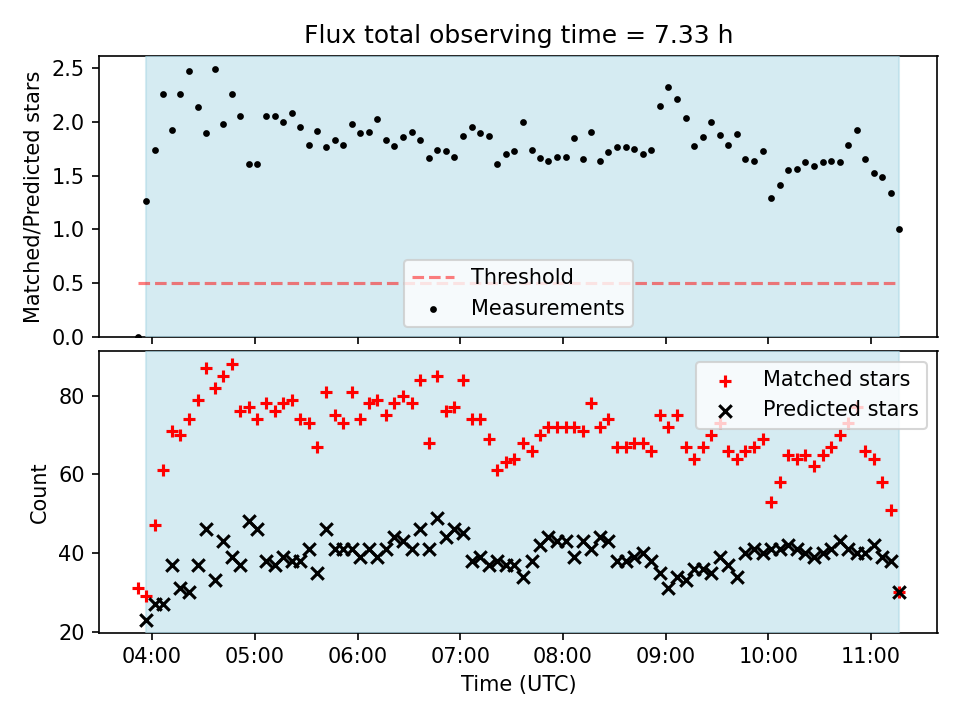 Flux total observing time = 7.33 h

Matched/Predicted stars

2.5
2.0
1.5
1.0
0.5
0.0

Threshold
Measurements

Count

80
60
40
20

Matched stars
Predicted stars

04:00 05:00 06:00 07:00 08:00 09:00 10:00 11:00

Time (UTC)